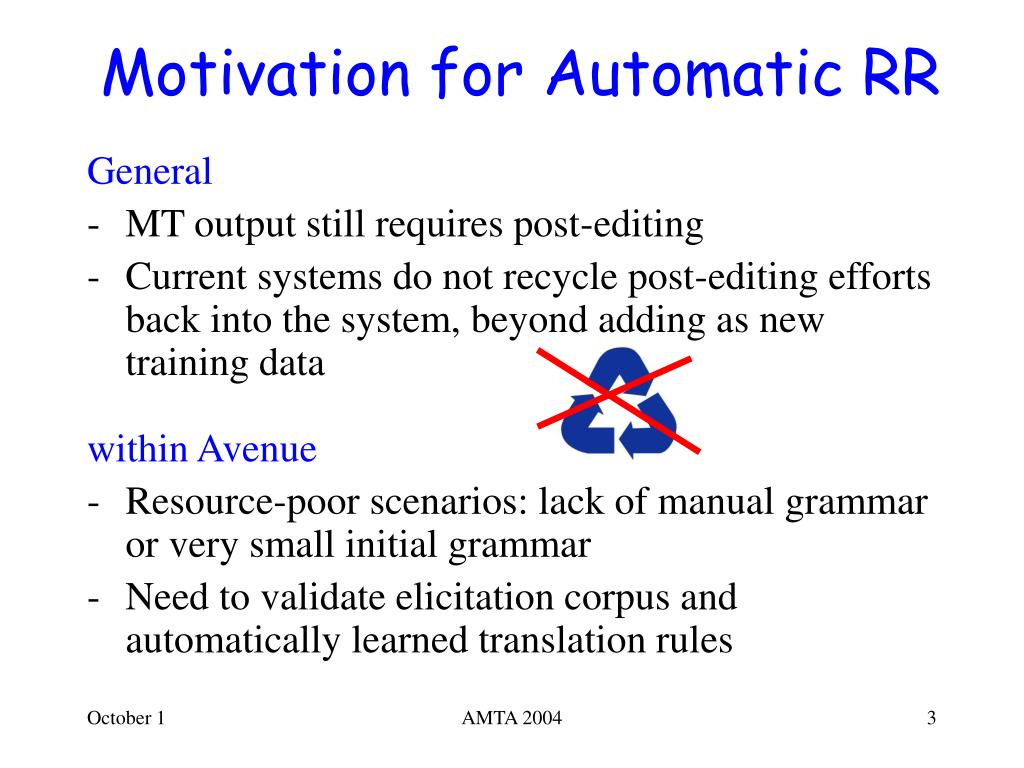 Motivation for Automatic RR

General

- MT output still requires post-editing
- Current systems do not recycle post-editing efforts back into the system, beyond adding as new training data

within Avenue

- Resource-poor scenarios: lack of manual grammar or very small initial grammar
- Need to validate elicitation corpus and automatically learned translation rules

October 1

AMTA 2004

3